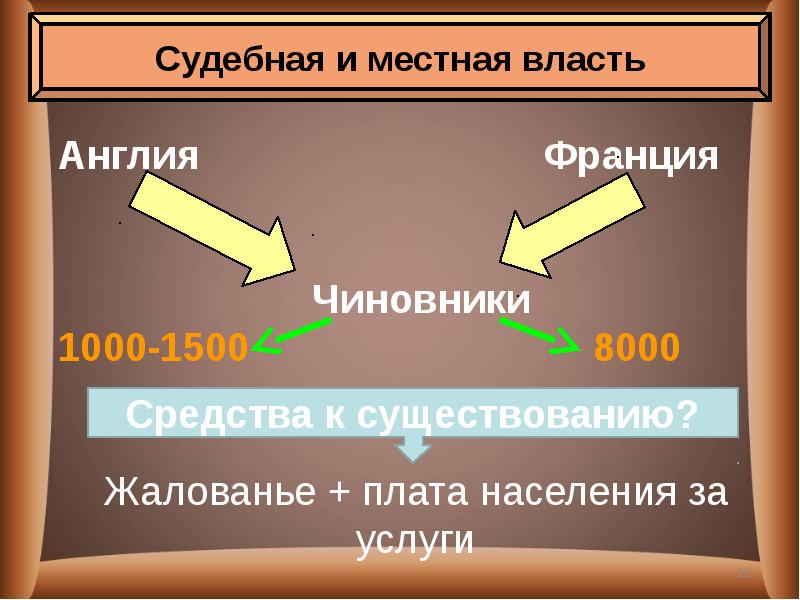 Судебная и местная власть

Англия

Франция

Чиновники

1000-1500

8000

Средства к существованию?

Жалованье + плата населения за услуги